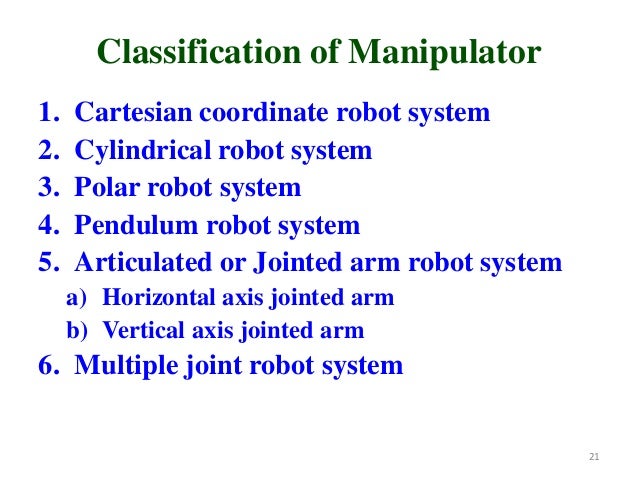 Classification of Manipulator

1. Cartesian coordinate robot system
2. Cylindrical robot system
3. Polar robot system
4. Pendulum robot system
5. Articulated or Jointed arm robot system
a) Horizontal axis jointed arm
b) Vertical axis jointed arm
6. Multiple joint robot system

21